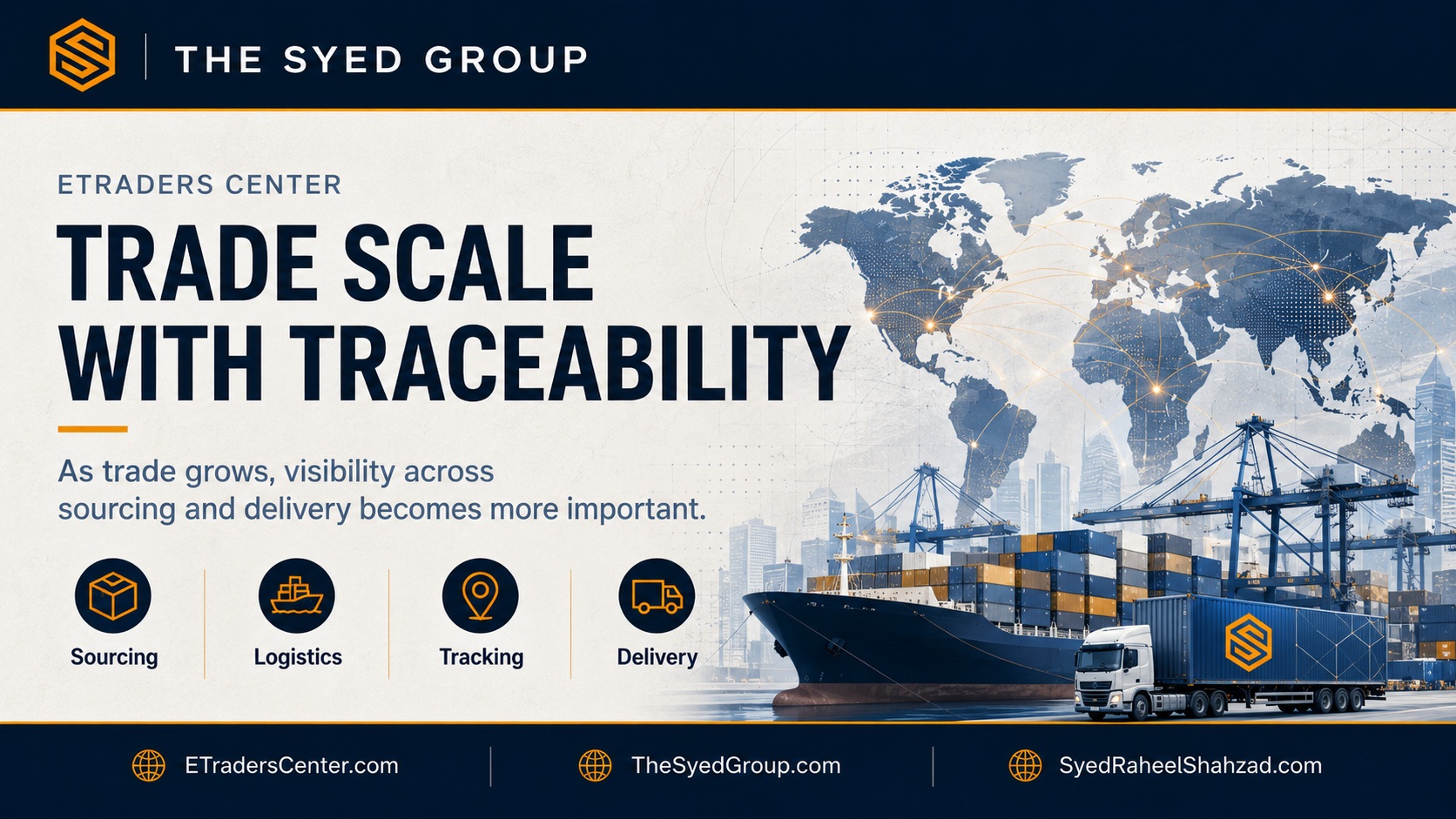 THE SYED GROUP

ETRADERS CENTER

TRADE SCALE WITH TRACEABILITY

As trade grows, visibility across sourcing and delivery becomes more important.

Sourcing

Logistics

Tracking

Delivery

ETradersCenter.com

TheSyedGroup.com

SyedRaheelShahzad.com